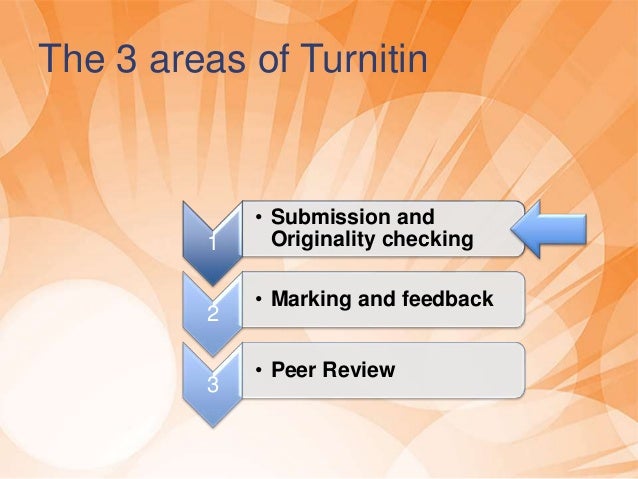 The 3 areas of Turnitin

1

• Submission and Originality checking

2

• Marking and feedback

3

• Peer Review